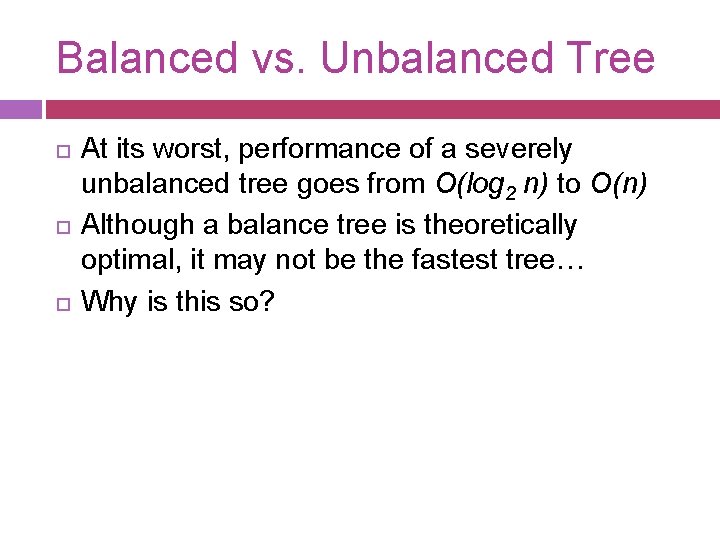 Balanced vs. Unbalanced Tree

At its worst, performance of a severely unbalanced tree goes from $O(\log_2 n)$ to $O(n)$

Although a balance tree is theoretically optimal, it may not be the fastest tree…

Why is this so?